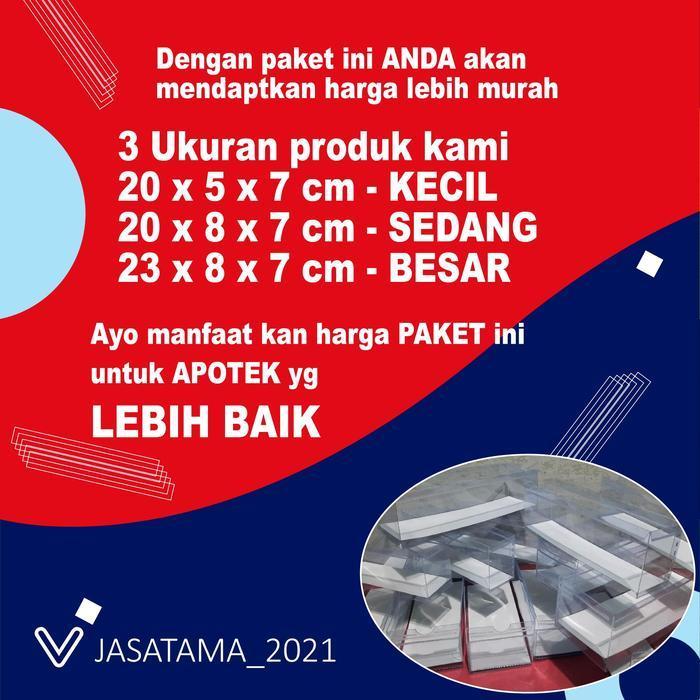 Dengan paket ini ANDA akan mendaptkan harga lebih murah

3 Ukuran produk kami
20 x 5 x 7 cm - KECIL
20 x 8 x 7 cm - SEDANG
23 x 8 x 7 cm - BESAR

Ayo manfaat kan harga PAKET ini untuk APOTEK yg

LEBIH BAIK

JASATAMA_2021